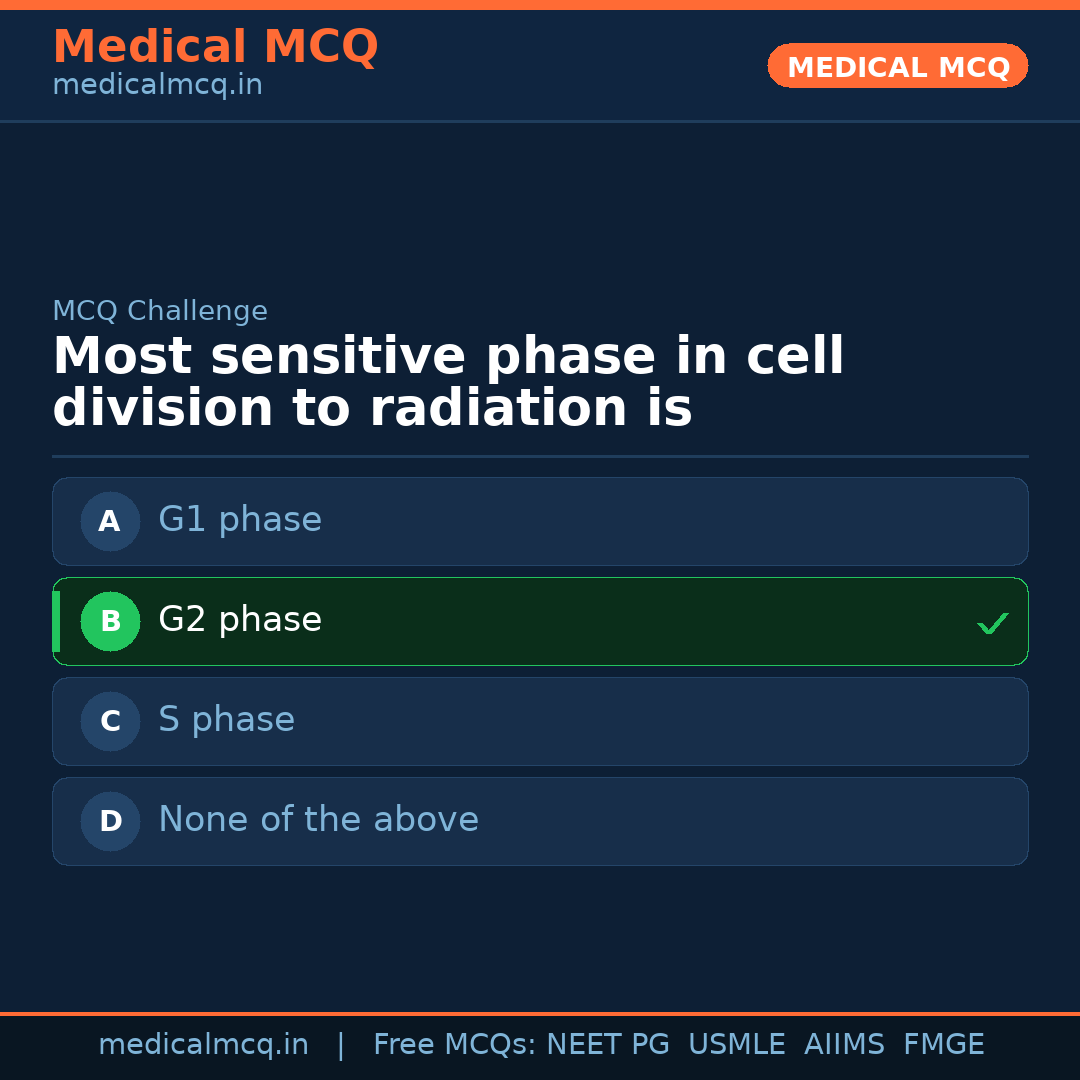 Medical MCQ
medicalmcq.in

MEDICAL MCQ

MCQ Challenge

Most sensitive phase in cell division to radiation is

A G1 phase

B G2 phase ✓

C S phase

D None of the above

medicalmcq.in | Free MCQs: NEET PG USMLE AIIMS FMGE